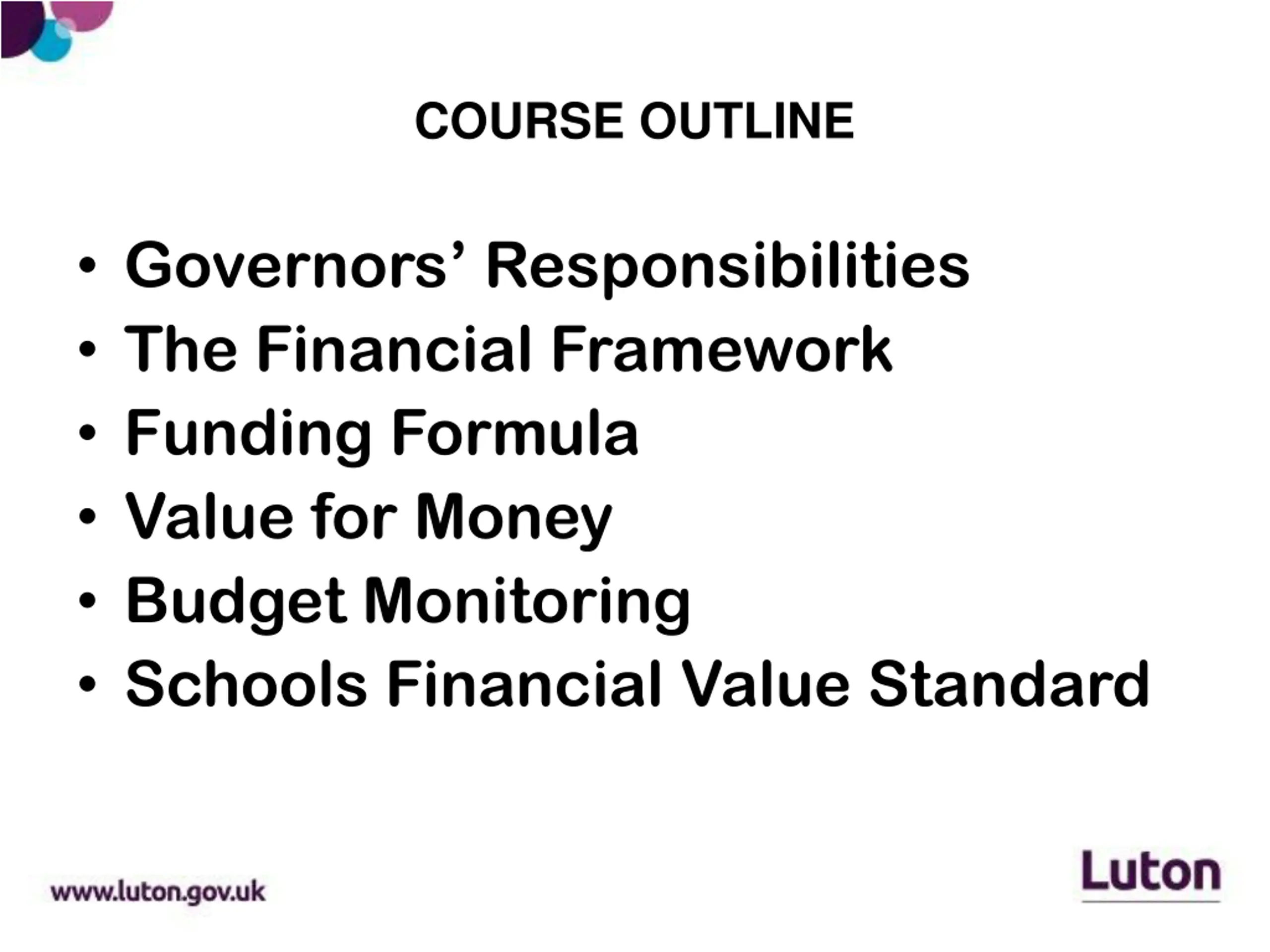 COURSE OUTLINE

• Governors’ Responsibilities
• The Financial Framework
• Funding Formula
• Value for Money
• Budget Monitoring
• Schools Financial Value Standard

www.luton.gov.uk

Luton